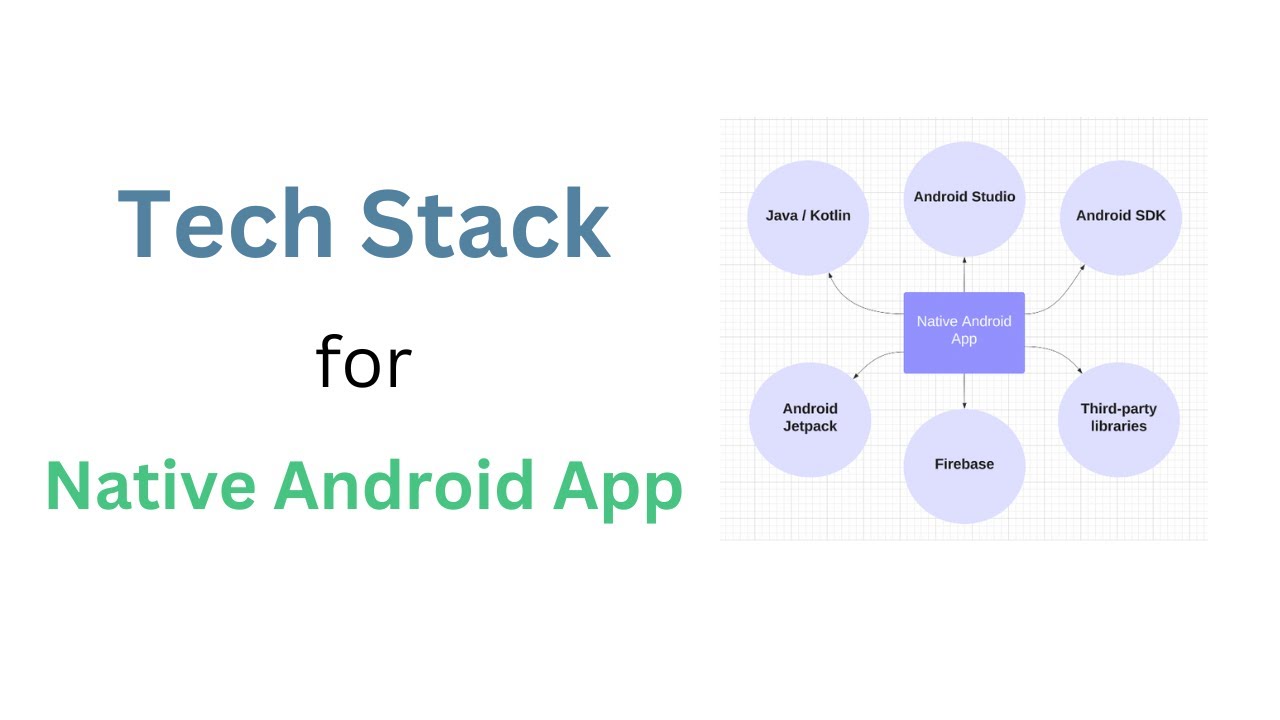 Tech Stack

for

Native Android App

Java / Kotlin

Android Studio

Android SDK

Native Android App

Android Jetpack

Firebase

Third-party libraries